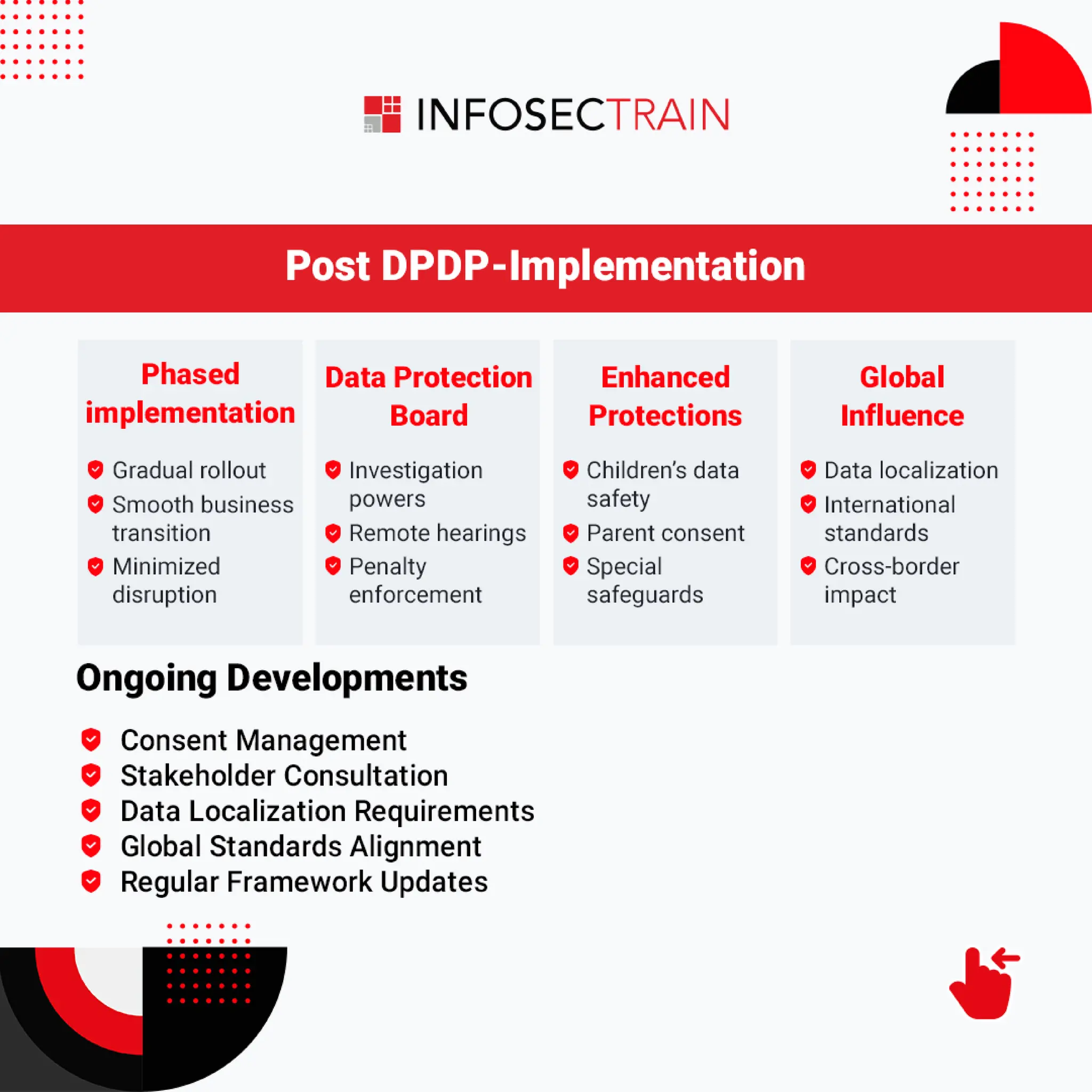 INFOSECTRAIN

Post DPDP-Implementation

Phased implementation

Gradual rollout
Smooth business transition
Minimized disruption

Data Protection Board

Investigation powers
Remote hearings
Penalty enforcement

Enhanced Protections

Children's data safety
Parent consent
Special safeguards

Global Influence

Data localization
International standards
Cross-border impact

Ongoing Developments

Consent Management
Stakeholder Consultation
Data Localization Requirements
Global Standards Alignment
Regular Framework Updates